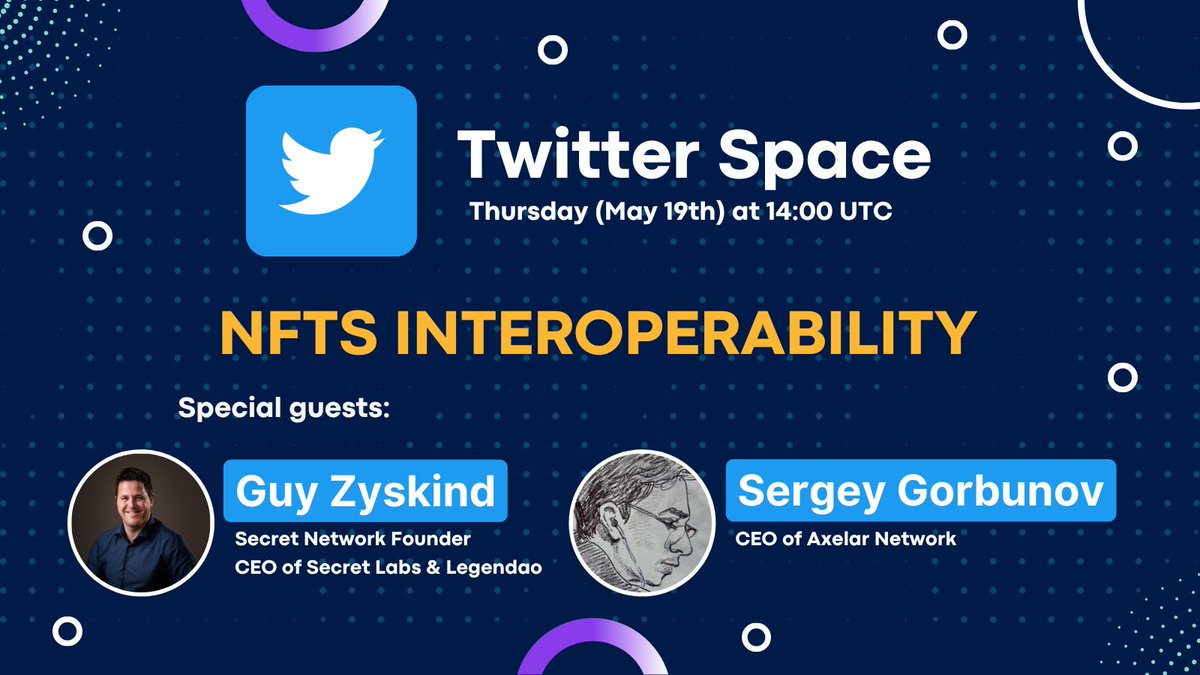 Twitter Space
Thursday (May 19th) at 14:00 UTC

NFTS INTEROPERABILITY

Special guests:

Guy Zyskind
Secret Network Founder
CEO of Secret Labs & Legendao

Sergey Gorbunov
CEO of Axelar Network